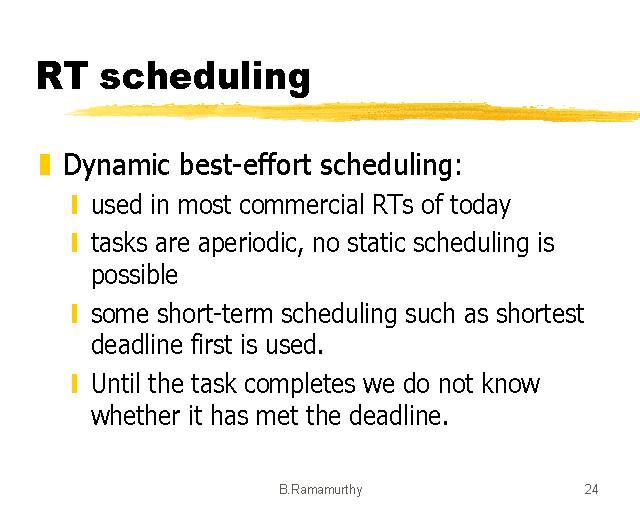 RT scheduling

Dynamic best-effort scheduling:

used in most commercial RTs of today

tasks are aperiodic, no static scheduling is possible

some short-term scheduling such as shortest deadline first is used.

Until the task completes we do not know whether it has met the deadline.

B.Ramamurthy

24